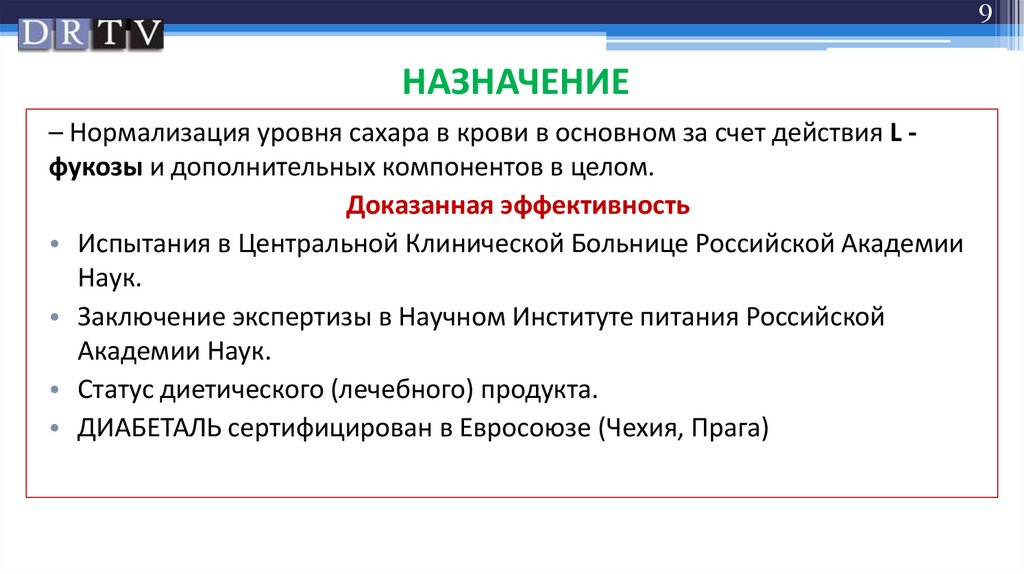 DRTV

9

НАЗНАЧЕНИЕ

– Нормализация уровня сахара в крови в основном за счет действия L - фукозы и дополнительных компонентов в целом.

Доказанная эффективность

• Испытания в Центральной Клинической Больнице Российской Академии Наук.
• Заключение экспертизы в Научном Институте питания Российской Академии Наук.
• Статус диетического (лечебного) продукта.
• ДИАБЕТАЛЬ сертифицирован в Евросоюзе (Чехия, Прага)